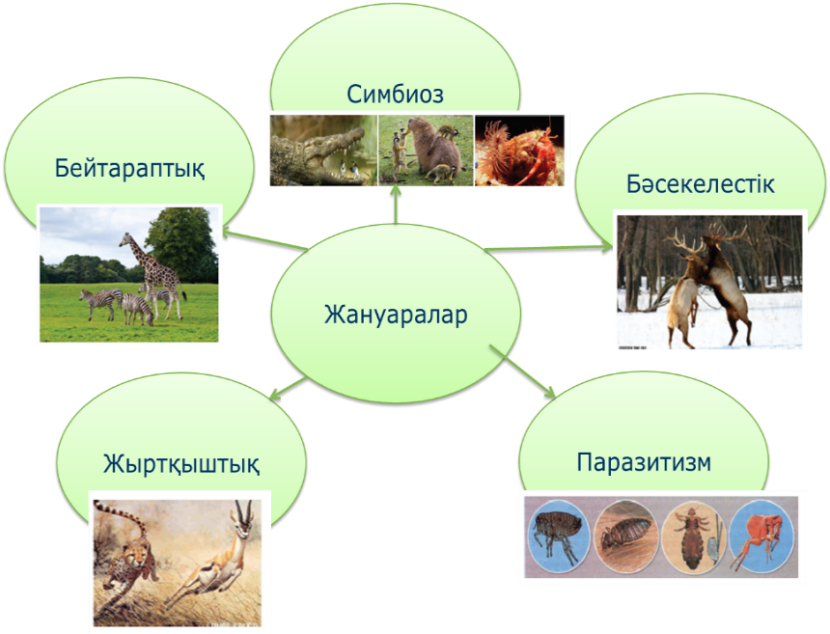 Симбиоз

Бейтараптық

Бәсекелестік

Жануаралар

Жыртқыштық

Паразитизм